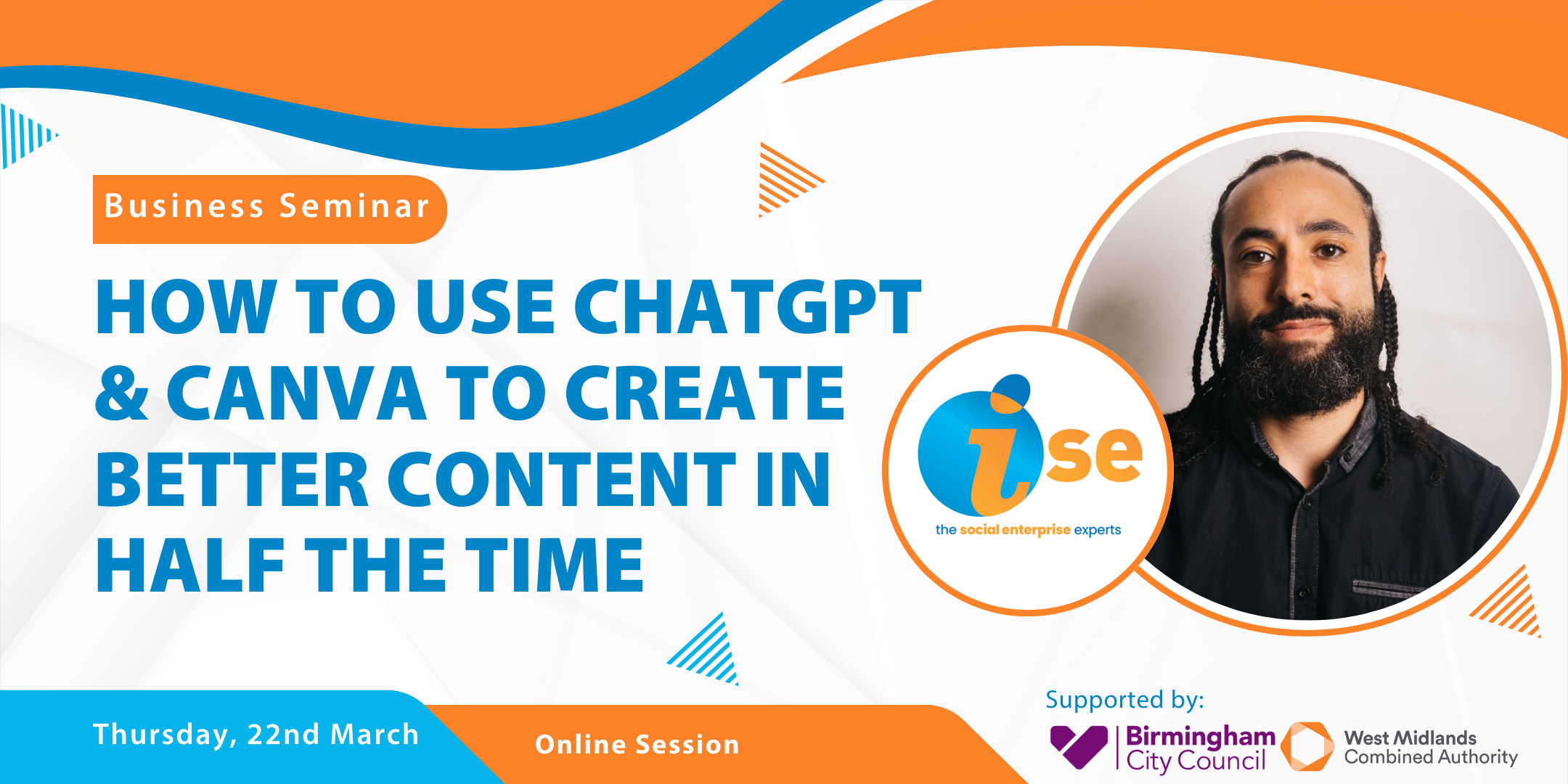 Business Seminar

HOW TO USE CHATGPT & CANVA TO CREATE BETTER CONTENT IN HALF THE TIME

ise
the social enterprise experts

Thursday, 22nd March

Online Session

Supported by:

Birmingham City Council

West Midlands Combined Authority